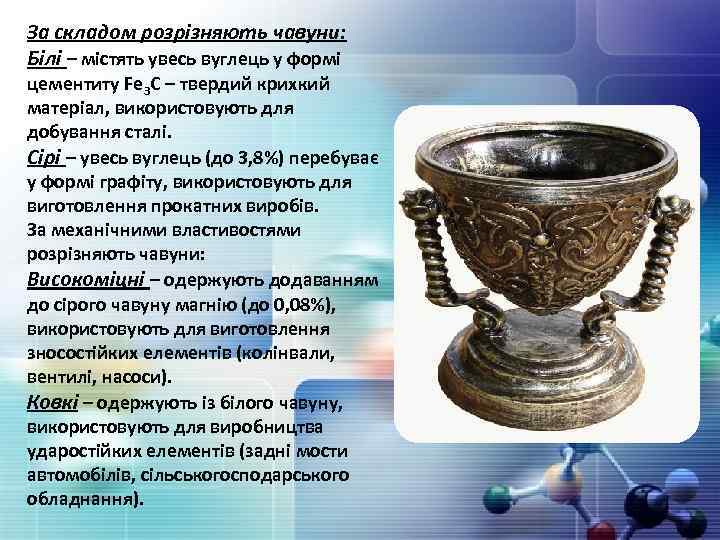 За складом розрізняють чавуни:
Білі – містять увесь вуглець у формі цементиту $Fe_3C$ – твердий крихкий матеріал, використовують для добування сталі.
Сірі – увесь вуглець (до 3,8%) перебуває у формі графіту, використовують для виготовлення прокатних виробів.
За механічними властивостями розрізняють чавуни:
Високоміцні – одержують додаванням до сірого чавуну магнію (до 0,08%), використовують для виготовлення зносостійких елементів (колінвали, вентилі, насоси).
Ковкі – одержують із білого чавуну, використовують для виробництва ударостійких елементів (задні мости автомобілів, сільськогосподарського обладнання).